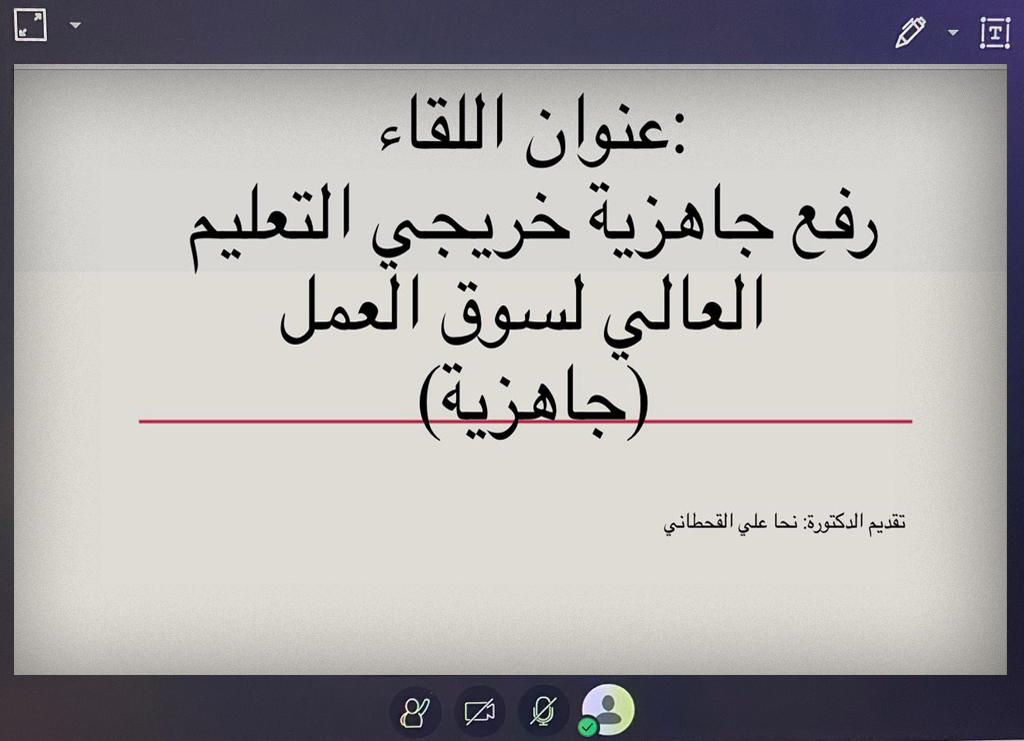 عنوان اللقاء:
رفع جاهزية خريجي التعليم العالي لسوق العمل
(جاهزية)

تقديم الدكتورة: نحا علي القحطاني